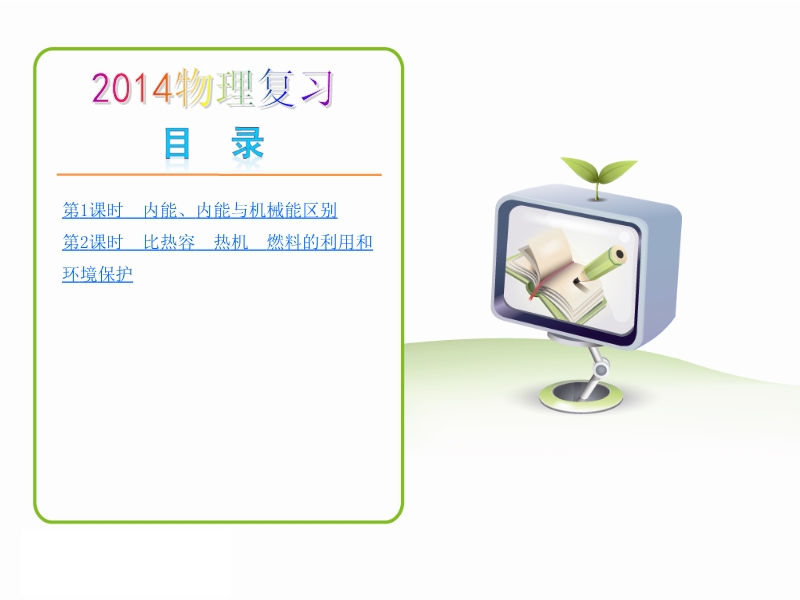 2014物理复习

目 录

第1课时 内能、内能与机械能区别

第2课时 比热容 热机 燃料的利用和环境保护